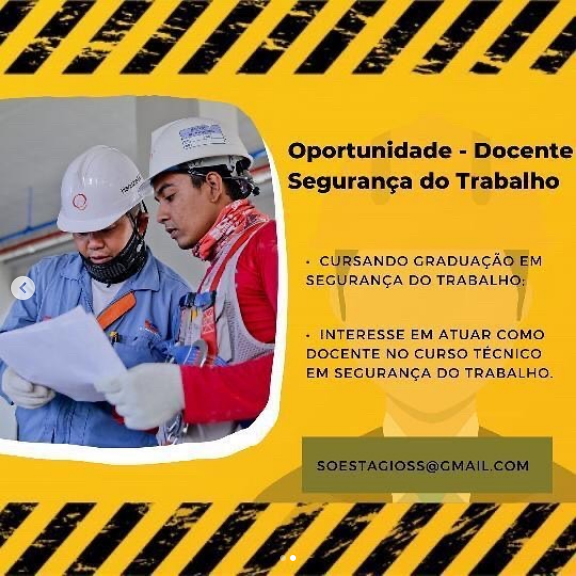 Oportunidade - Docente Segurança do Trabalho

• CURSANDO GRADUAÇÃO EM SEGURANÇA DO TRABALHO;

• INTERESSE EM ATUAR COMO DOCENTE NO CURSO TÉCNICO EM SEGURANÇA DO TRABALHO.

SOESTAGIOSS@GMAIL.COM